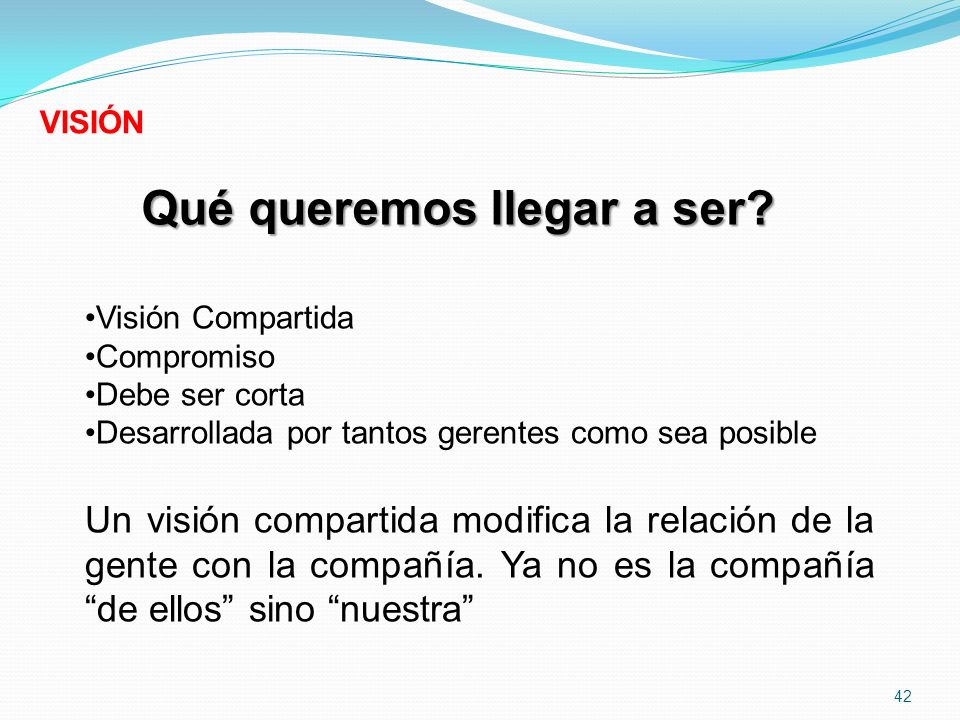 VISIÓN

Qué queremos llegar a ser?

•Visión Compartida
•Compromiso
•Debe ser corta
•Desarrollada por tantos gerentes como sea posible

Un visión compartida modifica la relación de la gente con la compañía. Ya no es la compañía “de ellos” sino “nuestra”

42